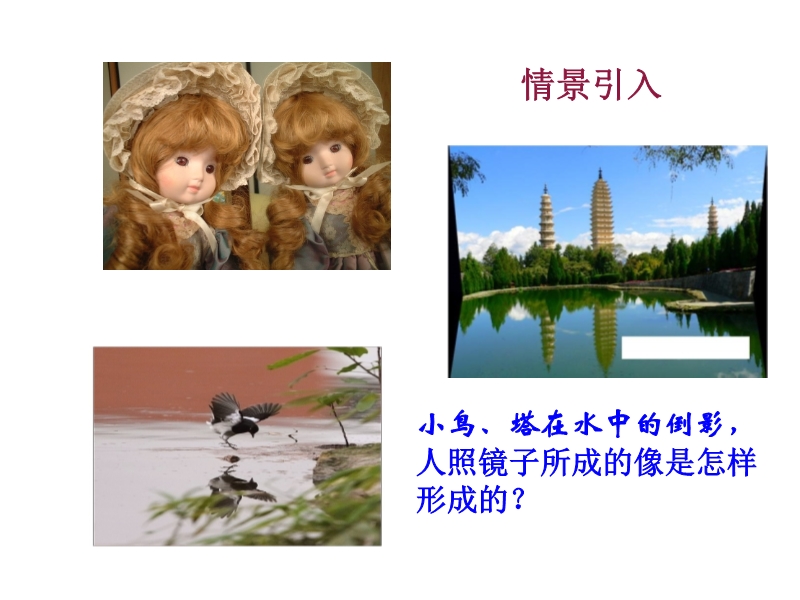 情景引入

小鸟、塔在水中的倒影，人照镜子所成的像是怎样形成的？